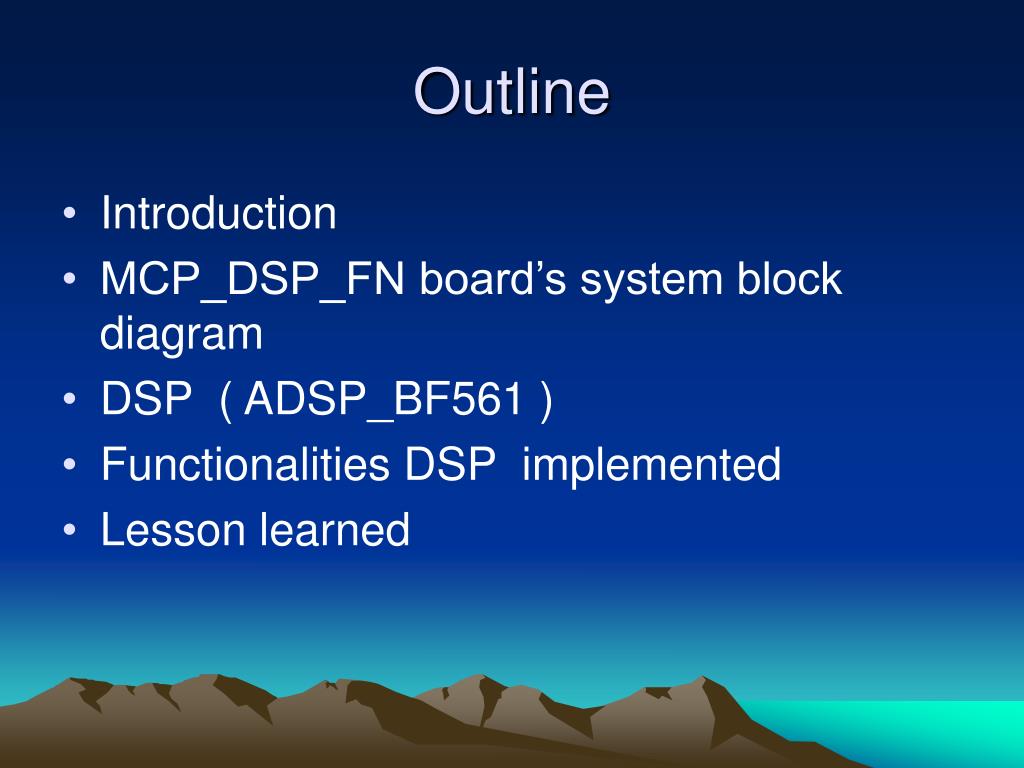 Outline

• Introduction
• MCP_DSP_FN board’s system block diagram
• DSP ( ADSP_BF561 )
• Functionalities DSP implemented
• Lesson learned